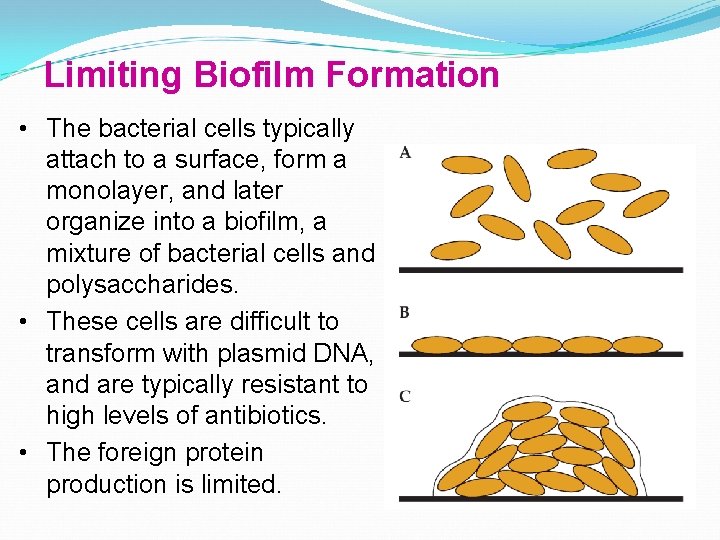 Limiting Biofilm Formation

• The bacterial cells typically attach to a surface, form a monolayer, and later organize into a biofilm, a mixture of bacterial cells and polysaccharides.
• These cells are difficult to transform with plasmid DNA, and are typically resistant to high levels of antibiotics.
• The foreign protein production is limited.

A

B

C